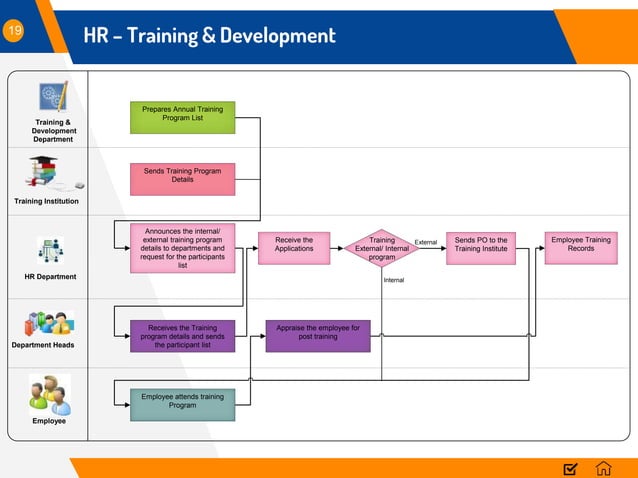 19

HR – Training & Development

Training & Development Department

Training Institution

HR Department

Department Heads

Employee

Prepares Annual Training Program List

Sends Training Program Details

Announces the internal/ external training program details to departments and request for the participants list

Receive the Applications

Training External/ Internal program

External

Internal

Sends PO to the Training Institute

Employee Training Records

Receives the Training program details and sends the participant list

Appraise the employee for post training

Employee attends training Program